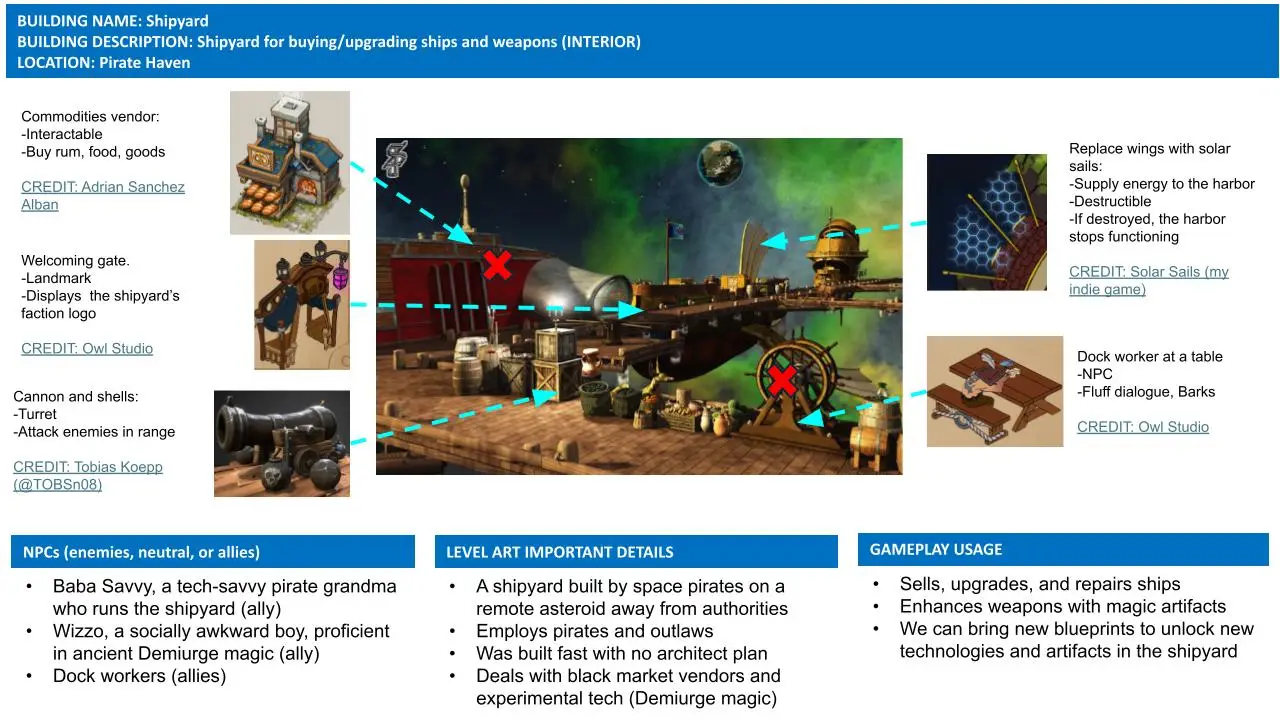 BUILDING NAME: Shipyard
BUILDING DESCRIPTION: Shipyard for buying/upgrading ships and weapons (INTERIOR)
LOCATION: Pirate Haven

Commodities vendor:
-Interactable
-Buy rum, food, goods

CREDIT: Adrian Sanchez Alban

Welcoming gate.
-Landmark
-Displays the shipyard's faction logo

CREDIT: Owl Studio

Cannon and shells:
-Turret
-Attack enemies in range

CREDIT: Tobias Koepp (@TOBSn08)

Replace wings with solar sails:
-Supply energy to the harbor
-Destructible
-If destroyed, the harbor stops functioning

CREDIT: Solar Sails (my indie game)

Dock worker at a table
-NPC
-Fluff dialogue, Barks

CREDIT: Owl Studio

NPCs (enemies, neutral, or allies)
• Baba Savvy, a tech-savvy pirate grandma who runs the shipyard (ally)
• Wizzo, a socially awkward boy, proficient in ancient Demiurge magic (ally)
• Dock workers (allies)

LEVEL ART IMPORTANT DETAILS
• A shipyard built by space pirates on a remote asteroid away from authorities
• Employs pirates and outlaws
• Was built fast with no architect plan
• Deals with black market vendors and experimental tech (Demiurge magic)

GAMEPLAY USAGE
• Sells, upgrades, and repairs ships
• Enhances weapons with magic artifacts
• We can bring new blueprints to unlock new technologies and artifacts in the shipyard